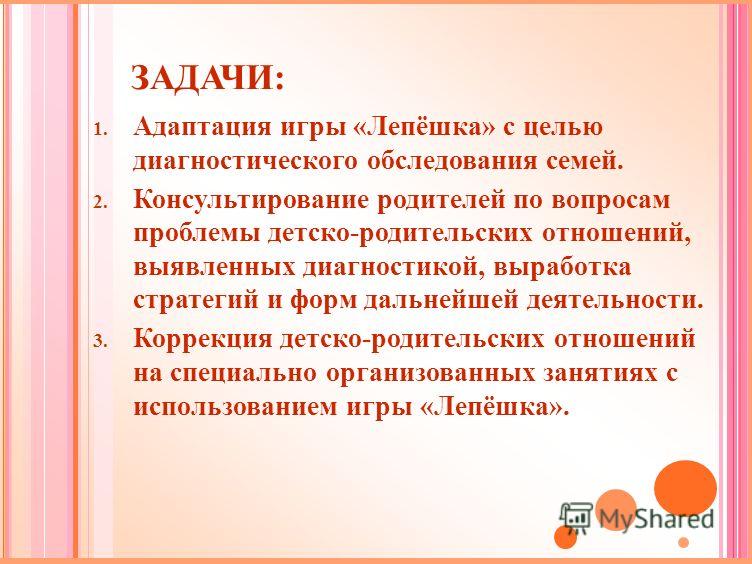 ЗАДАЧИ:

1. Адаптация игры «Лепёшка» с целью диагностического обследования семей.
2. Консультирование родителей по вопросам проблемы детско-родительских отношений, выявленных диагностикой, выработка стратегий и форм дальнейшей деятельности.
3. Коррекция детско-родительских отношений на специально организованных занятиях с использованием игры «Лепёшка».

MyShared